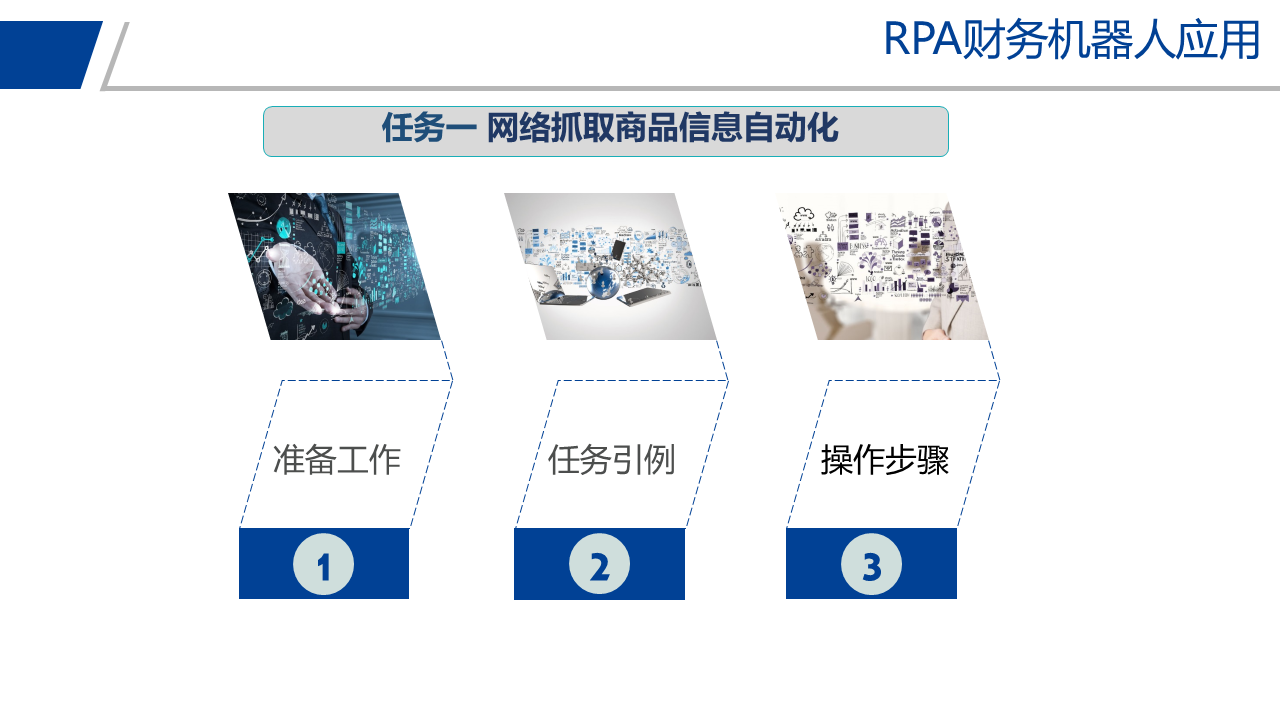 RPA财务机器人应用

任务一 网络抓取商品信息自动化

准备工作

1

任务引例

2

操作步骤

3